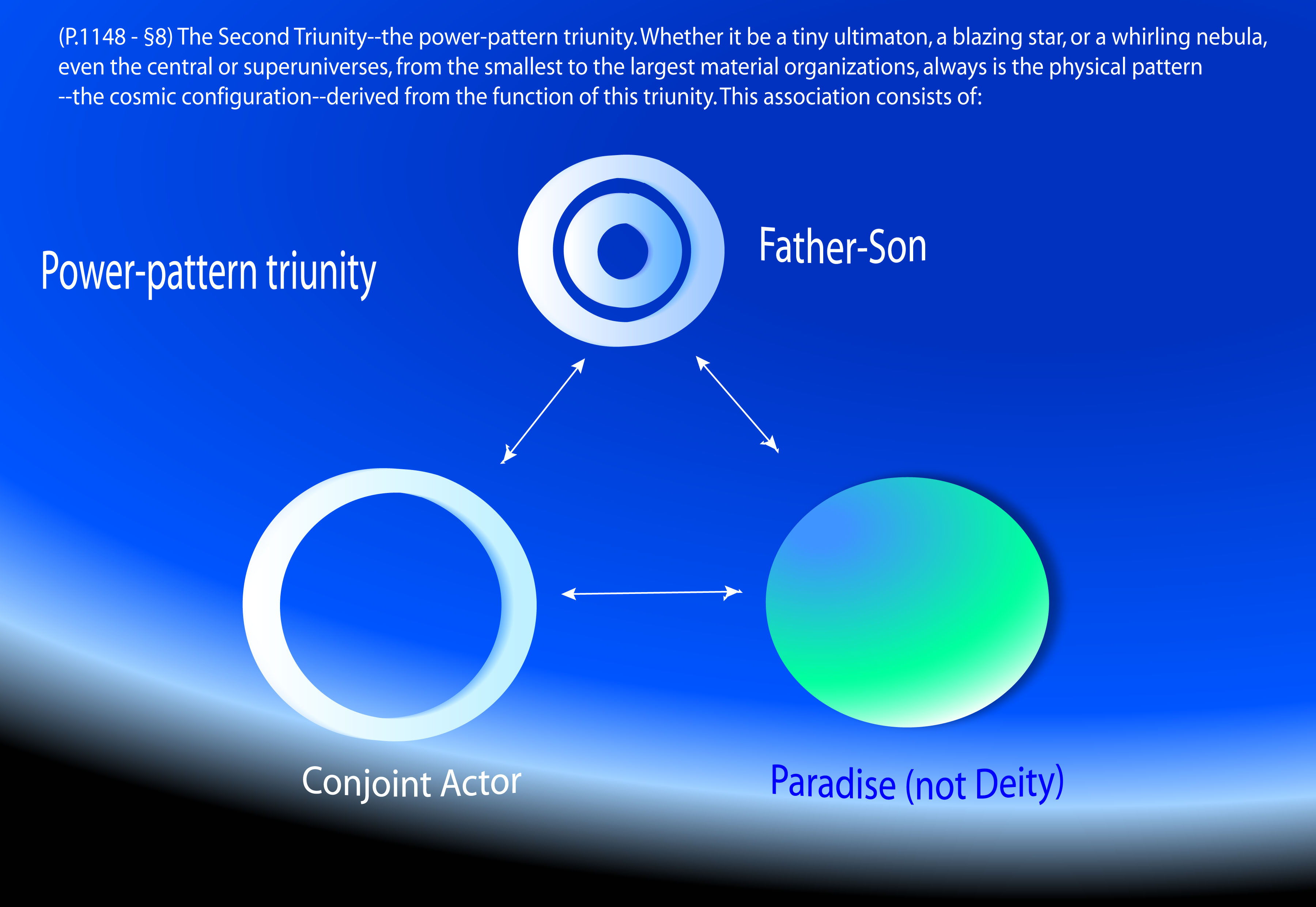 (P.1148 - §8) The Second Triunity--the power-pattern triunity. Whether it be a tiny ultimaton, a blazing star, or a whirling nebula, even the central or superuniverses, from the smallest to the largest material organizations, always is the physical pattern --the cosmic configuration--derived from the function of this triunity. This association consists of:

Power-pattern triunity

Father-Son

Conjoint Actor

Paradise (not Deity)